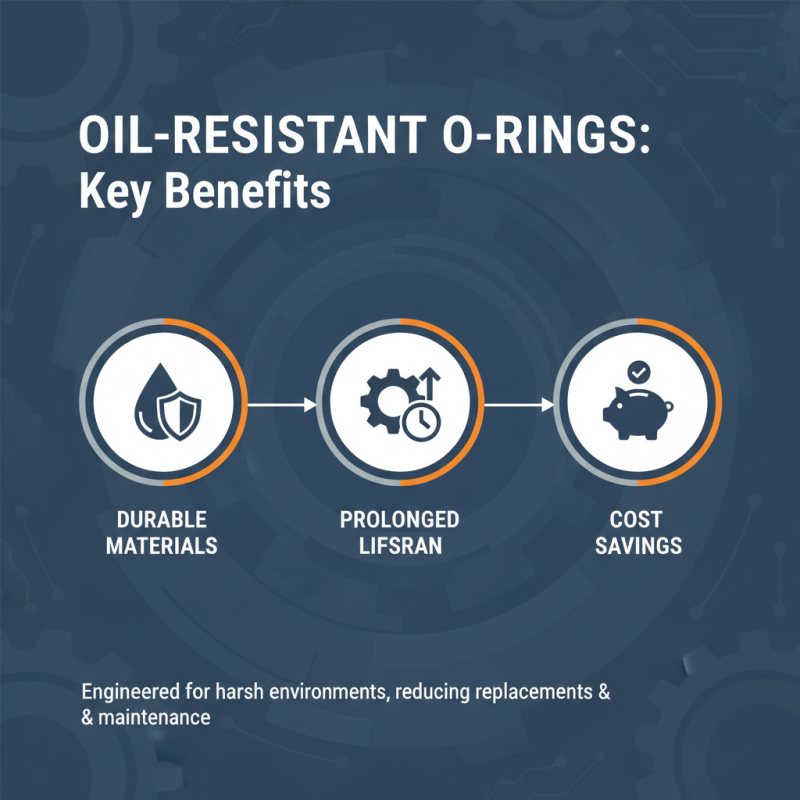 OIL-RESISTANT O-RINGS:
Key Benefits

DURABLE MATERIALS

PROLONGED LIFSRAN

COST SAVINGS

Engineered for harsh environments, reducing replacements & & maintenance